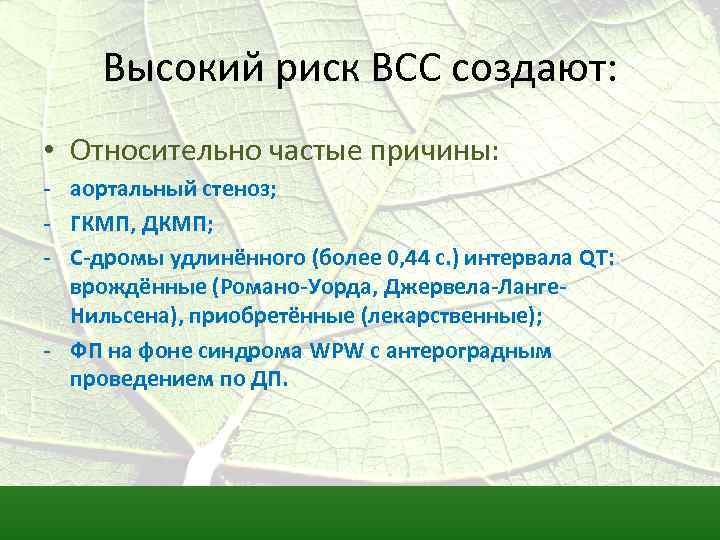 Высокий риск ВСС создают:

• Относительно частые причины:

- аортальный стеноз;

- ГКМП, ДКМП;

- С-дромы удлинённого (более 0,44 с.) интервала QT: врождённые (Романо-Уорда, Джервела-Ланге-Нильсена), приобретённые (лекарственные);

- ФП на фоне синдрома WPW с антероградным проведением по ДП.